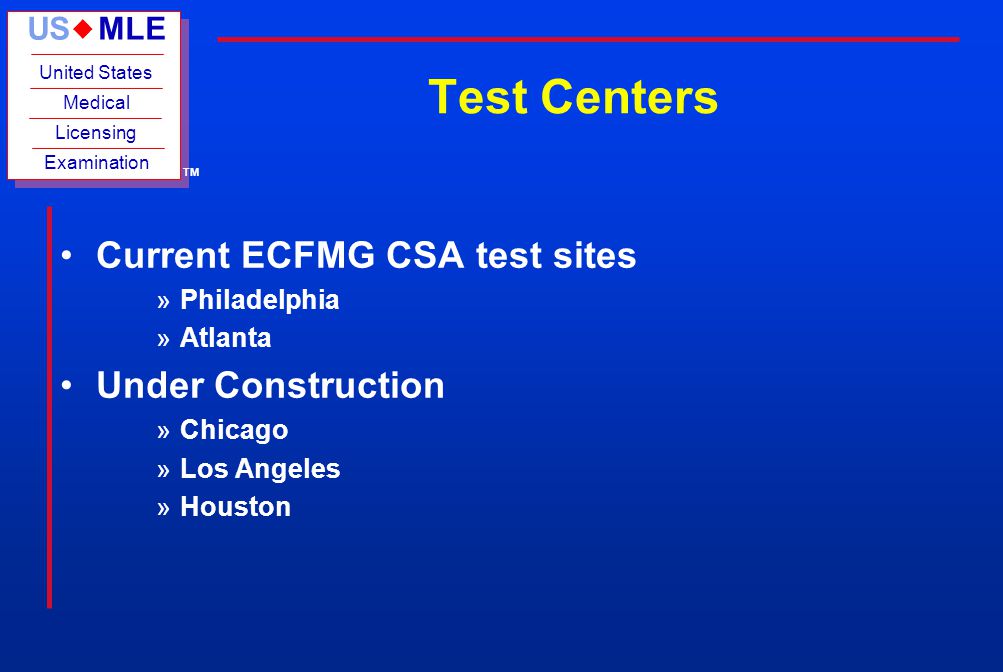 US◆MLE
United States
Medical
Licensing
Examination
TM

Test Centers

• Current ECFMG CSA test sites
» Philadelphia
» Atlanta
• Under Construction
» Chicago
» Los Angeles
» Houston